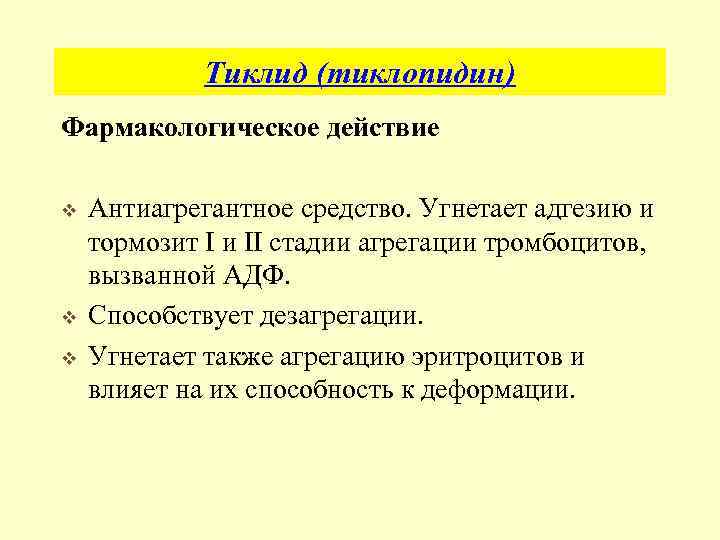 Тиклид (тиклопидин)

Фармакологическое действие

❖ Антиагрегантное средство. Угнетает адгезию и тормозит I и II стадии агрегации тромбоцитов, вызванной АДФ.

❖ Способствует дезагрегации.

❖ Угнетает также агрегацию эритроцитов и влияет на их способность к деформации.